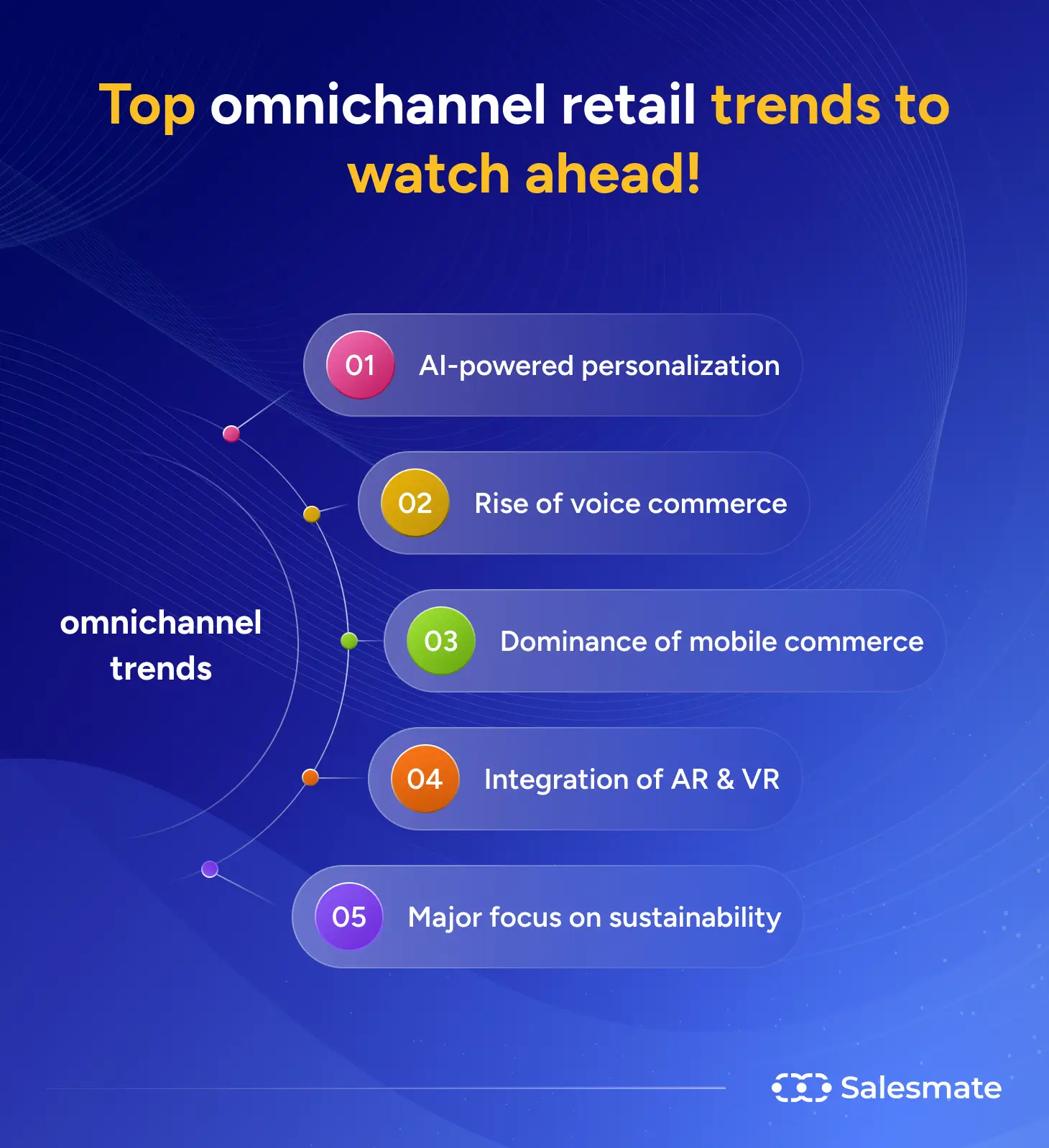 Top omnichannel retail trends to watch ahead!

omnichannel trends

01 AI-powered personalization

02 Rise of voice commerce

03 Dominance of mobile commerce

04 Integration of AR & VR

05 Major focus on sustainability

Salesmate